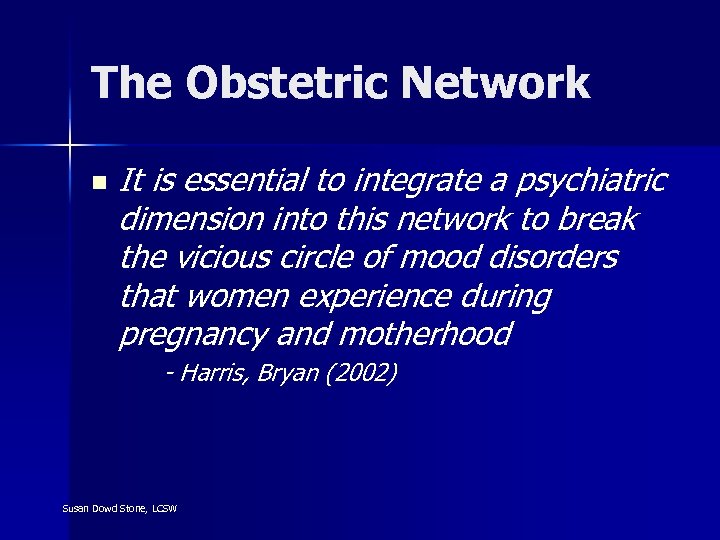 The Obstetric Network

It is essential to integrate a psychiatric dimension into this network to break the vicious circle of mood disorders that women experience during pregnancy and motherhood

- Harris, Bryan (2002)

Susan Dowd Stone, LCSW